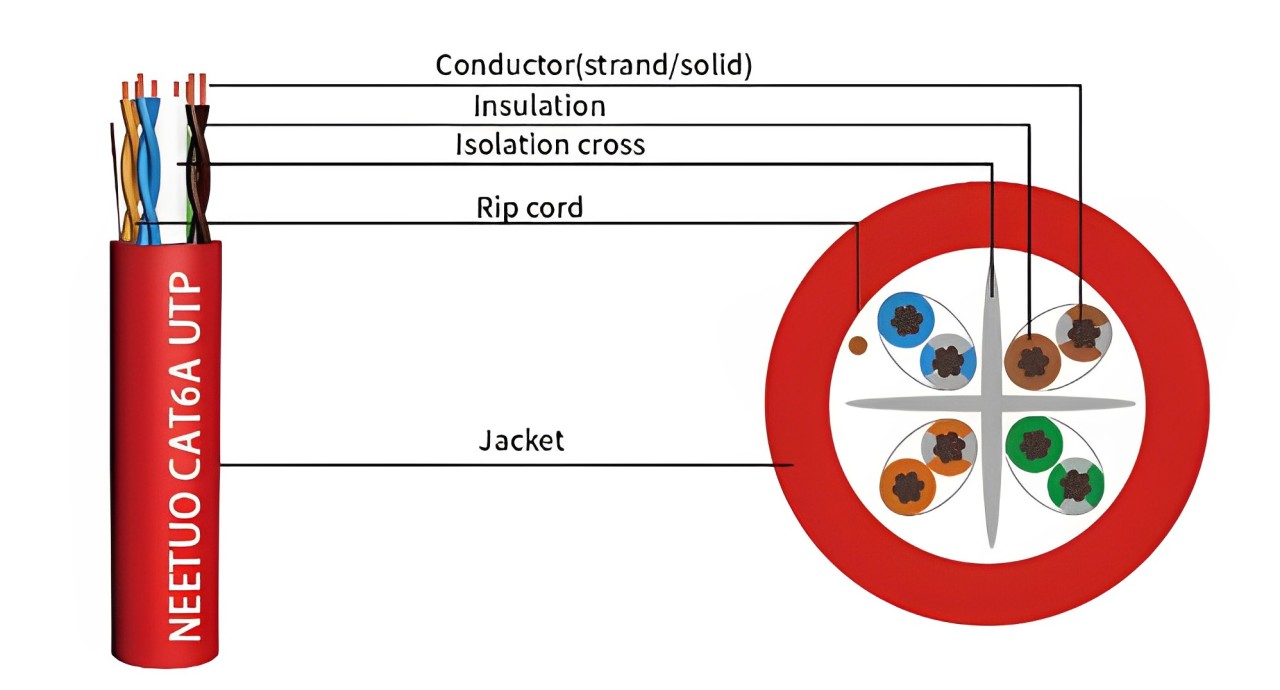 Conductor(strand/solid)
Insulation
Isolation cross
Rip cord
Jacket
NEETUO CAT6A UTP